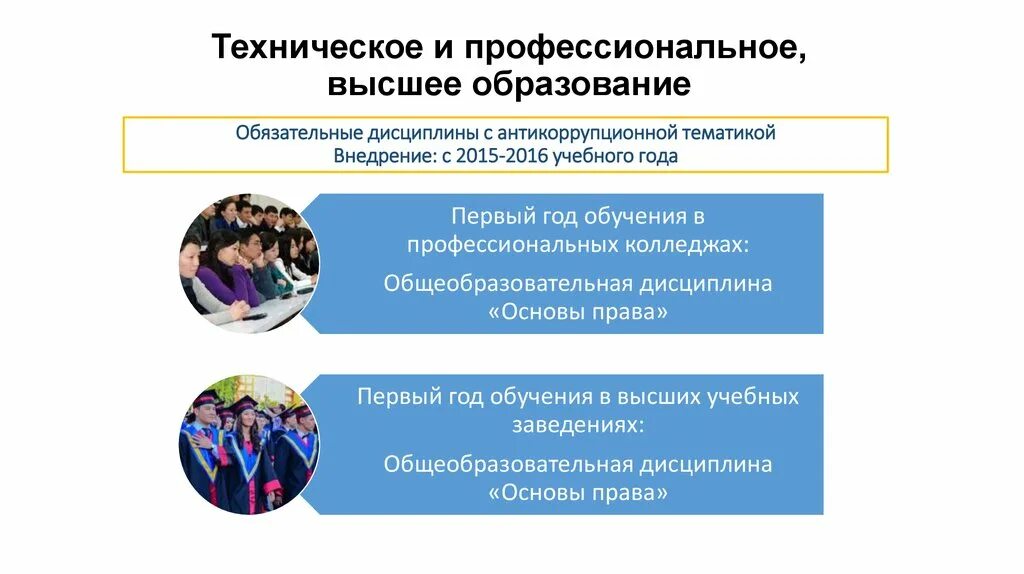 Техническое и профессиональное, высшее образование

Обязательные дисциплины с антикоррупционной тематикой
Внедрение: с 2015-2016 учебного года

Первый год обучения в профессиональных колледжах:

Общеобразовательная дисциплина «Основы права»

Первый год обучения в высших учебных заведениях:

Общеобразовательная дисциплина «Основы права»